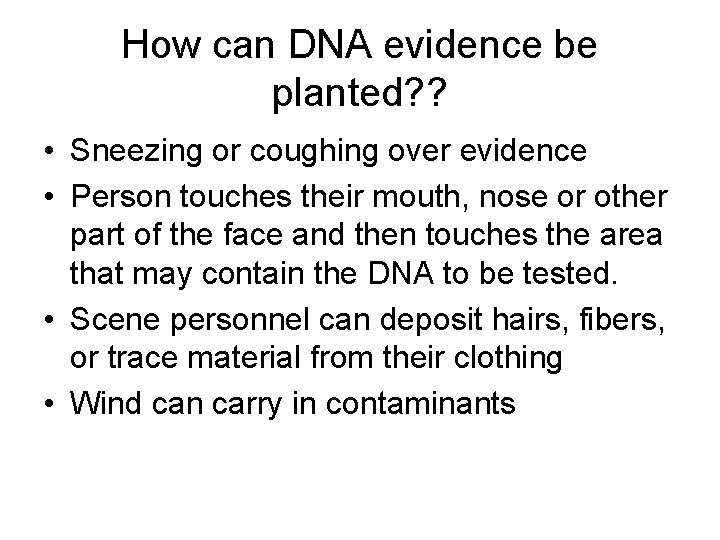 How can DNA evidence be planted??

• Sneezing or coughing over evidence
• Person touches their mouth, nose or other part of the face and then touches the area that may contain the DNA to be tested.
• Scene personnel can deposit hairs, fibers, or trace material from their clothing
• Wind can carry in contaminants